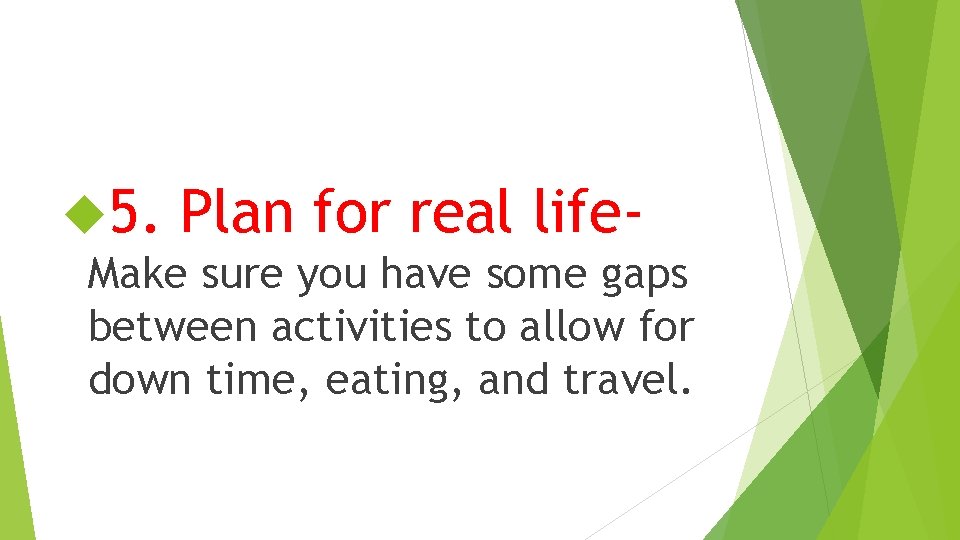 5. Plan for real life-

Make sure you have some gaps between activities to allow for down time, eating, and travel.